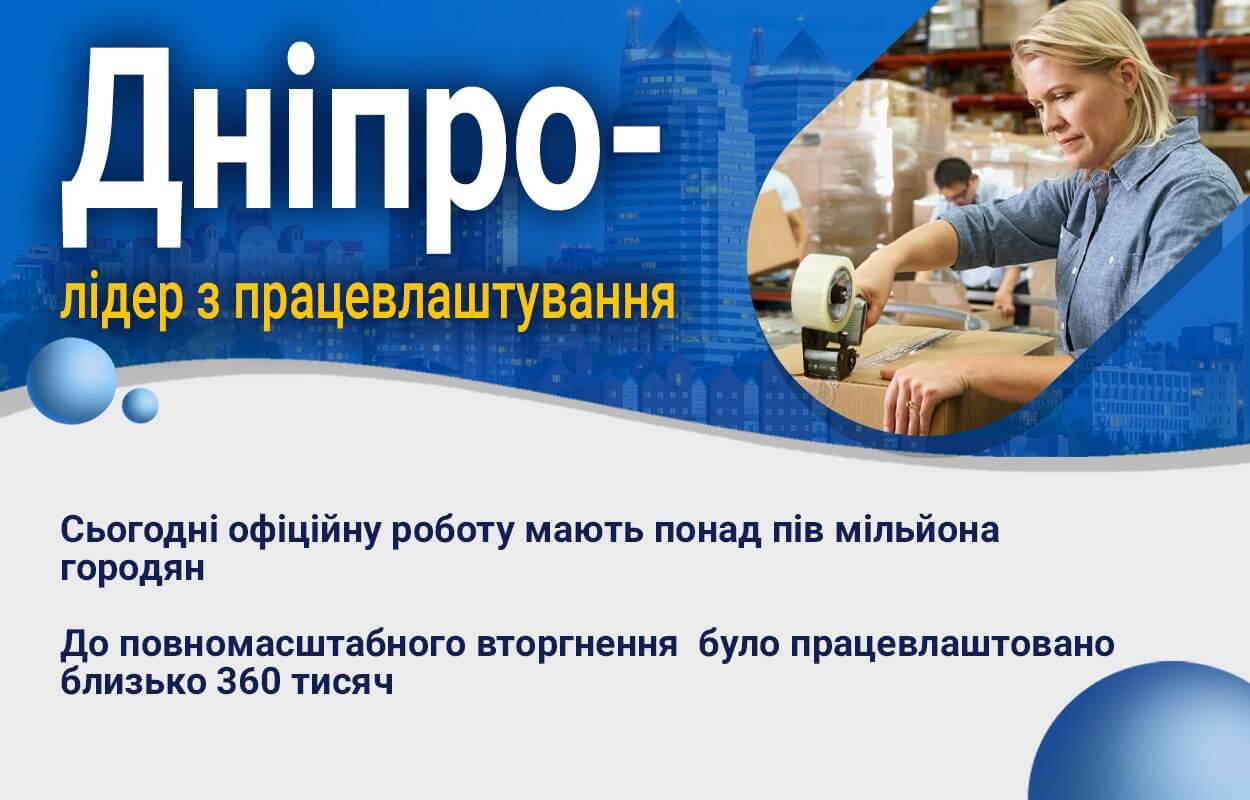 Дніпро-

лідер з працевлаштування

Сьогодні офіційну роботу мають понад пів мільйона городян

До повномасштабного вторгнення  було працевлаштовано близько 360 тисяч